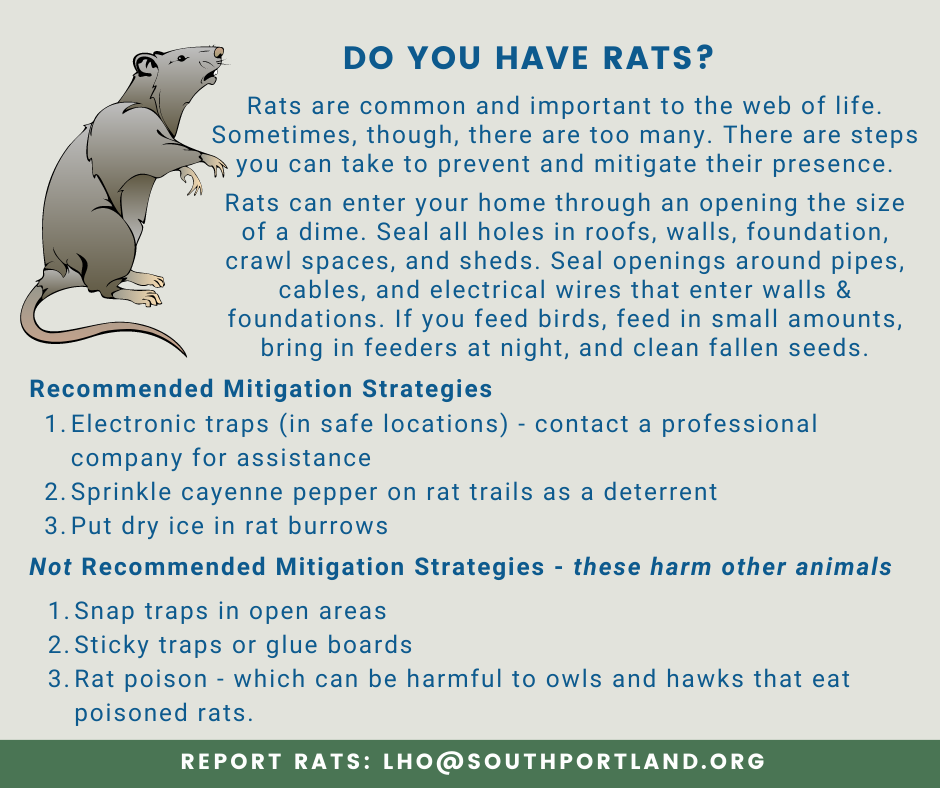 DO YOU HAVE RATS?

Rats are common and important to the web of life. Sometimes, though, there are too many. There are steps you can take to prevent and mitigate their presence.

Rats can enter your home through an opening the size of a dime. Seal all holes in roofs, walls, foundation, crawl spaces, and sheds. Seal openings around pipes, cables, and electrical wires that enter walls & foundations. If you feed birds, feed in small amounts, bring in feeders at night, and clean fallen seeds.

Recommended Mitigation Strategies

1. Electronic traps (in safe locations) - contact a professional company for assistance
2. Sprinkle cayenne pepper on rat trails as a deterrent
3. Put dry ice in rat burrows

Not Recommended Mitigation Strategies - these harm other animals

1. Snap traps in open areas
2. Sticky traps or glue boards
3. Rat poison - which can be harmful to owls and hawks that eat poisoned rats.

REPORT RATS: LHO@SOUTHPORTLAND.ORG